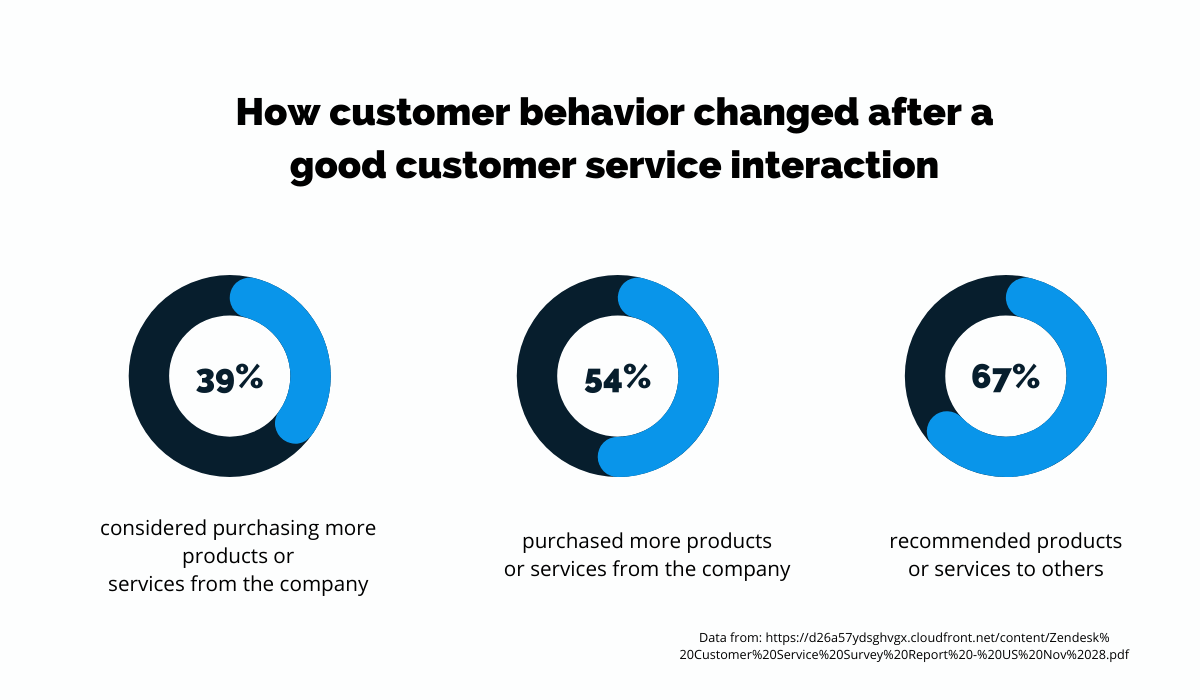 How customer behavior changed after a good customer service interaction

39%

considered purchasing more products or services from the company

54%

purchased more products or services from the company

67%

recommended products or services to others

Data from: https://d26a57ydsghvgx.cloudfront.net/content/Zendesk%20Customer%20Service%20Survey%20Report%20-%20US%20Nov%2028.pdf